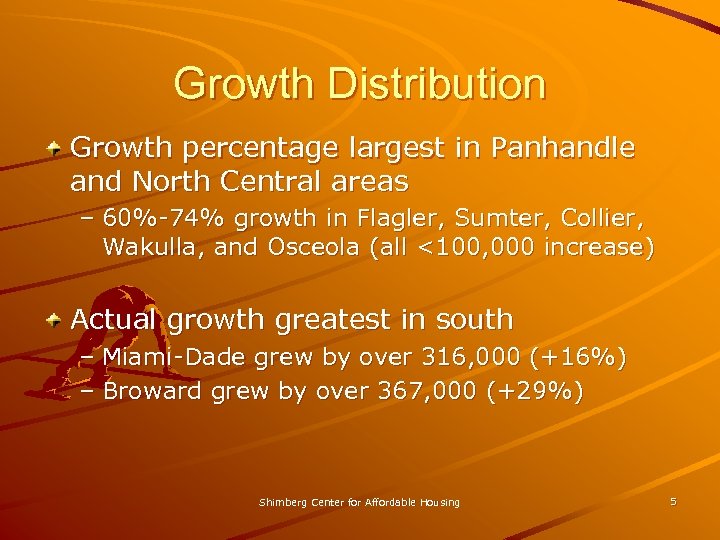 Growth Distribution

Growth percentage largest in Panhandle and North Central areas

– 60%-74% growth in Flagler, Sumter, Collier, Wakulla, and Osceola (all <100,000 increase)

Actual growth greatest in south

– Miami-Dade grew by over 316,000 (+16%)

– Broward grew by over 367,000 (+29%)

Shimberg Center for Affordable Housing

5